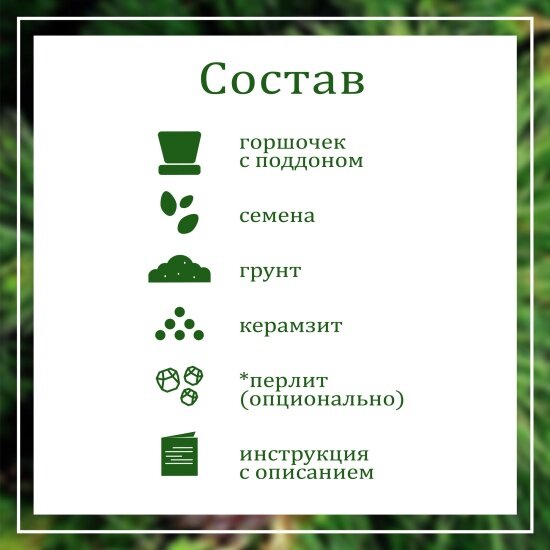 Состав

горшочек
с поддоном

семена

грунт

керамзит

*перлит
(опционально)

инструкция
с описанием